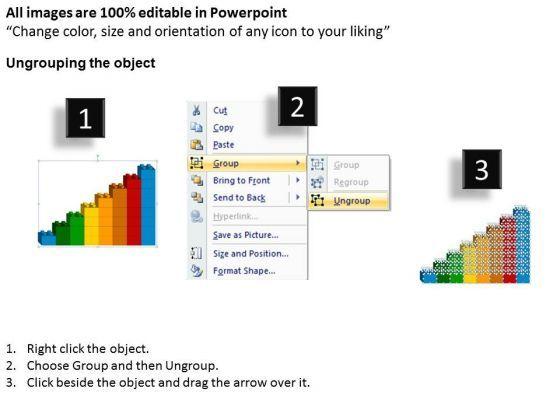 All images are 100% editable in Powerpoint
“Change color, size and orientation of any icon to your liking”

Ungrouping the object

1

2

Cut
Copy
Paste
Group
Bring to Front
Send to Back
Hyperlink...
Save as Picture...
Size and Position...
Format Shape...

Group
Regroup
Ungroup

3

1. Right click the object.
2. Choose Group and then Ungroup.
3. Click beside the object and drag the arrow over it.